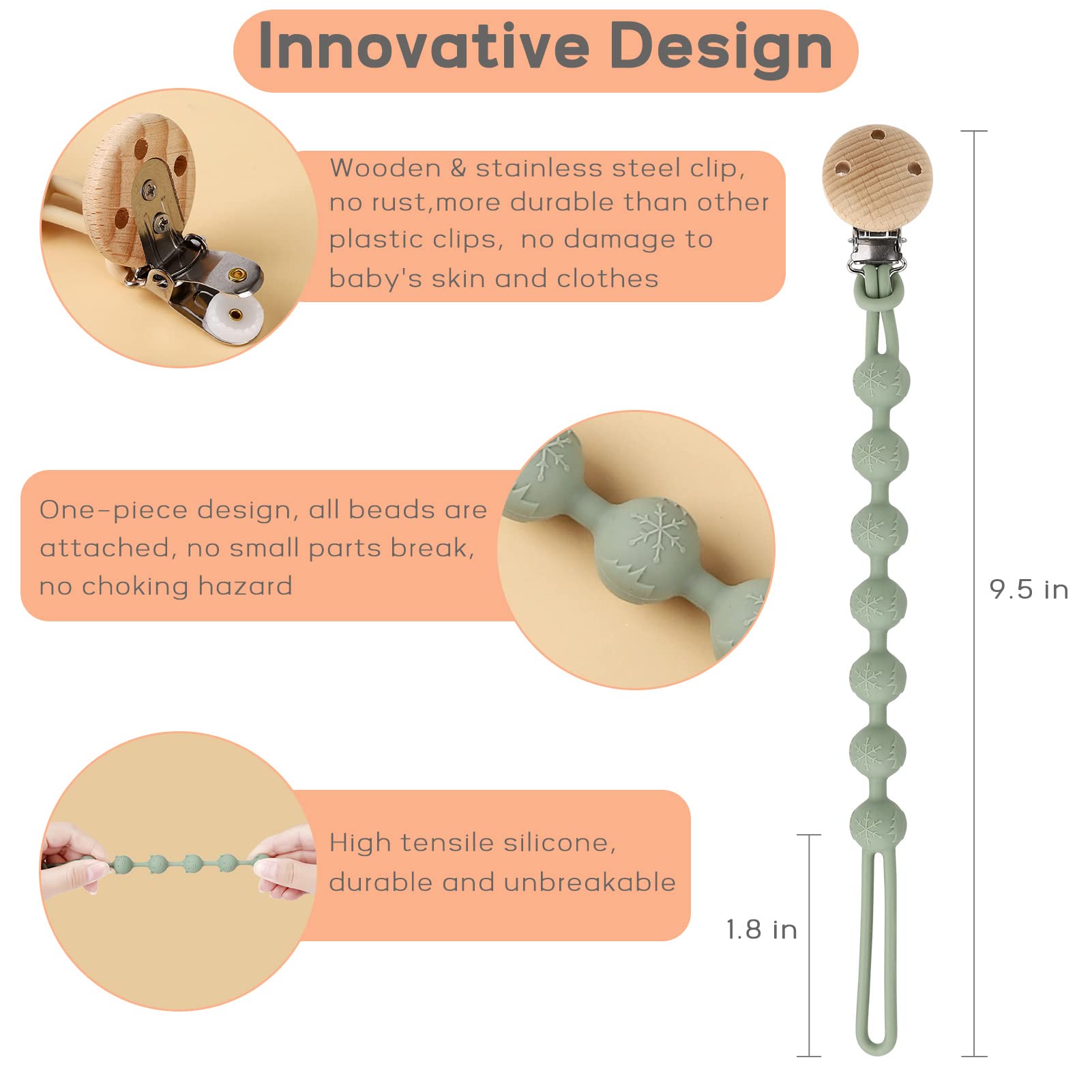 Innovative Design

Wooden & stainless steel clip, no rust,more durable than other plastic clips,  no damage to baby's skin and clothes

One-piece design, all beads are attached, no small parts break, no choking hazard

High tensile silicone, durable and unbreakable

9.5 in

1.8 in